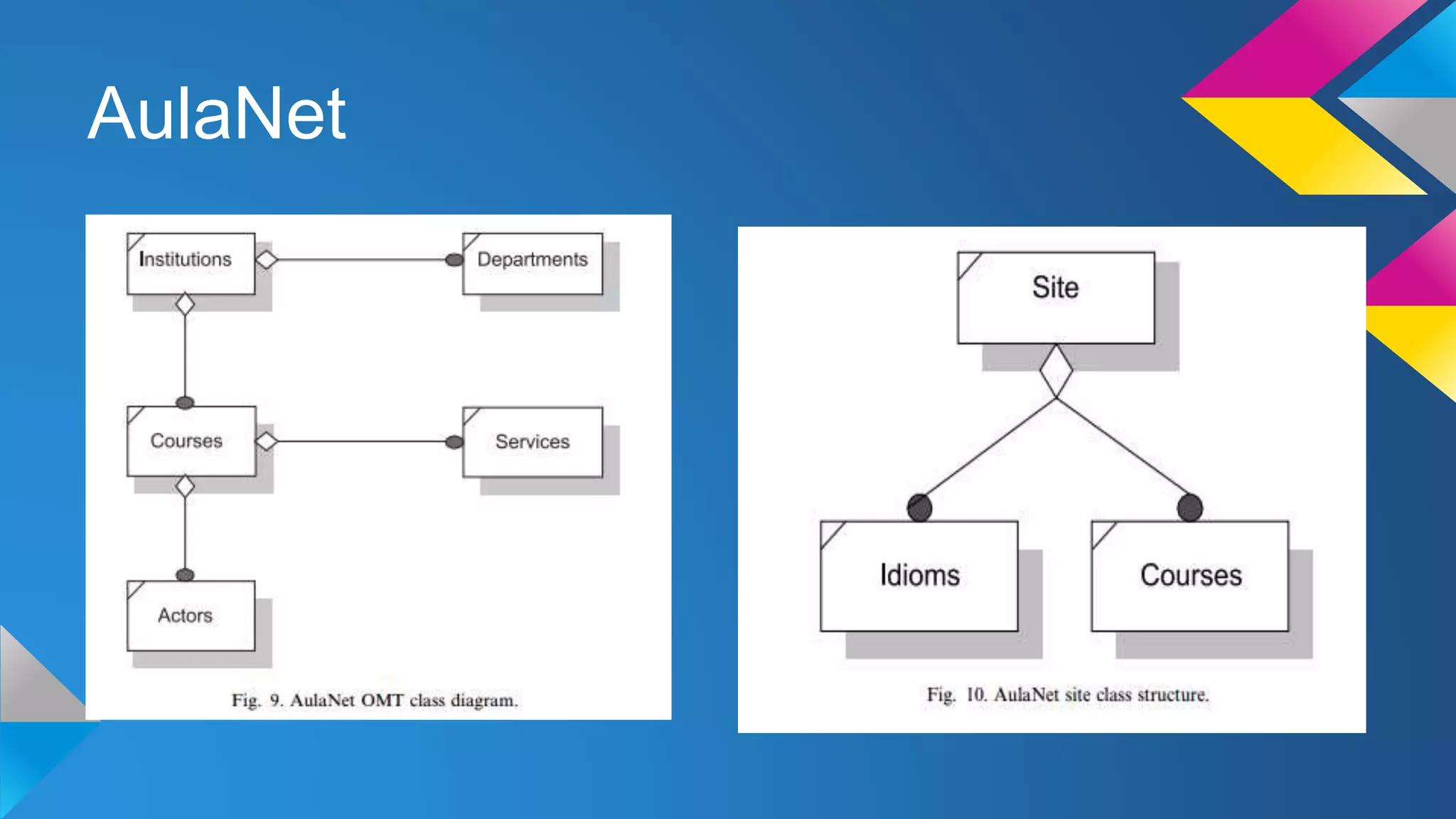 AulaNet

Institutions
Departments
Courses
Services
Actors

Fig. 9. AulaNet OMT class diagram.

Site
Idioms
Courses

Fig. 10. AulaNet site class structure.